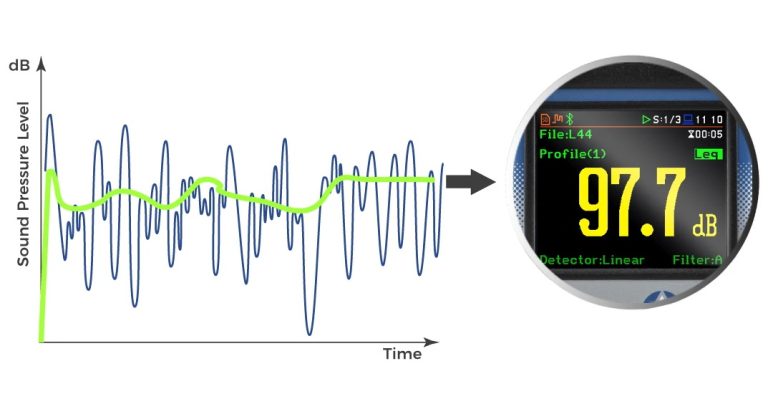 dB
Sound Pressure Level
Time

S:1/3 11 10
File:L44 00:05
Profile(1) Leq
97.7 dB
Detector:Linear Filter:A